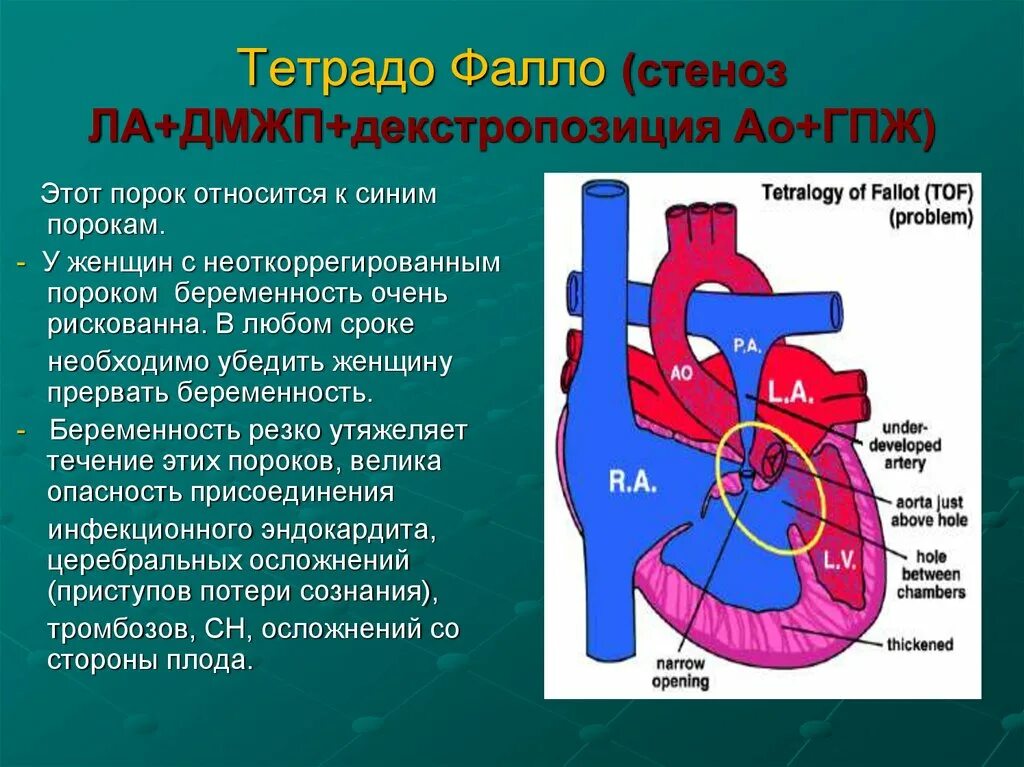 Тетрадо Фалло (стеноз ЛА+ДМЖП+декстропозиция Ао+ГПЖ)

Этот порок относится к синим порокам.

- У женщин с неоткоррегированным пороком беременность очень рискованна. В любом сроке необходимо убедить женщину прервать беременность.

- Беременность резко утяжеляет течение этих пороков, велика опасность присоединения инфекционного эндокардита, церебральных осложнений (приступов потери сознания), тромбозов, СН, осложнений со стороны плода.

Tetralogy of Fallot (TOF) (problem)

P.A.

AO

L.A.

R.A.

L.V.

under-developed artery

aorta just above hole

hole between chambers

thickened

narrow opening